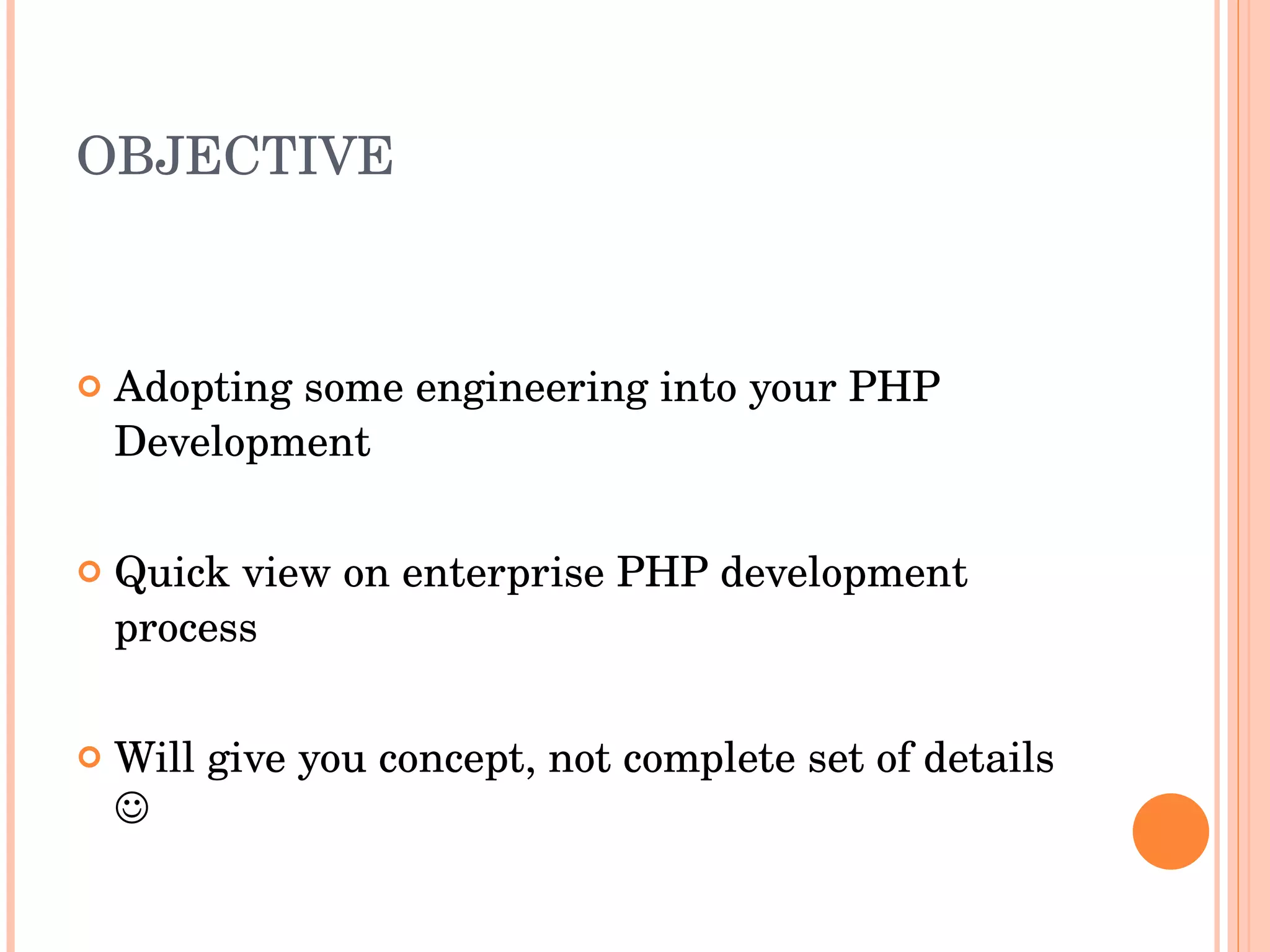 OBJECTIVE

- Adopting some engineering into your PHP Development

- Quick view on enterprise PHP development process

- Will give you concept, not complete set of details ☺